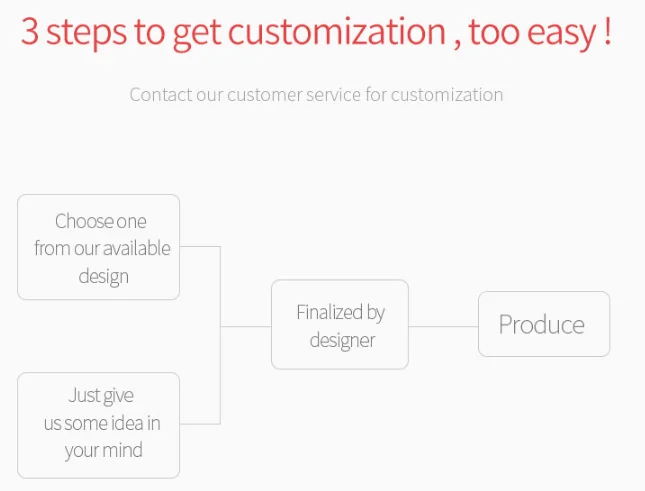 3 steps to get customization , too easy !

Contact our customer service for customization

Choose one from our available design

Just give us some idea in your mind

Finalized by designer

Produce